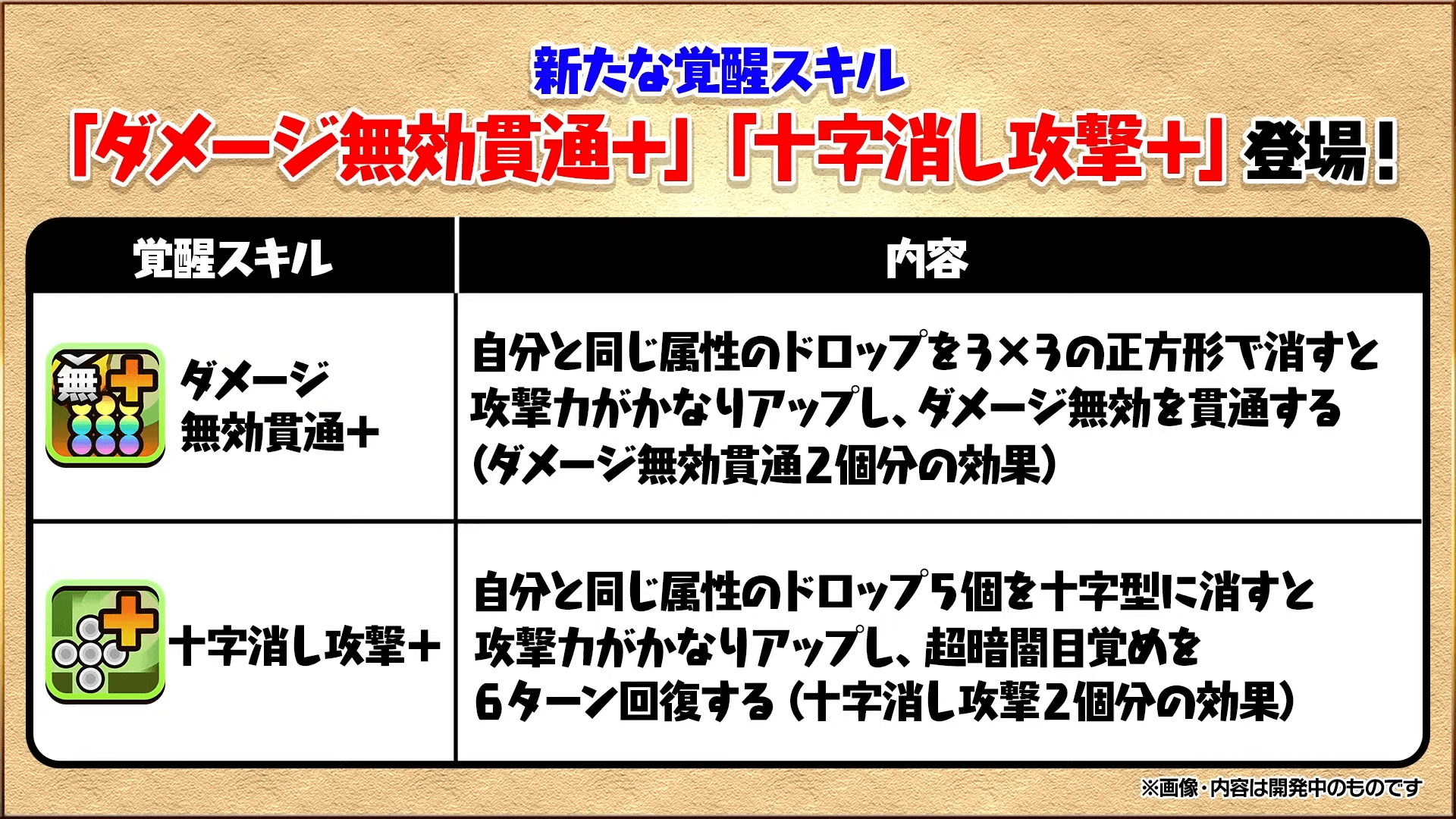 新たな覚醒スキル
「ダメージ無効貫通+」「十字消し攻撃+」登場！

| 覚醒スキル | 内容 |
|---|---|
| 無 ダメージ無効貫通+ | 自分と同じ属性のドロップを3×3の正方形で消すと攻撃力がかなりアップし、ダメージ無効を貫通する（ダメージ無効貫通2個分の効果） |
| 十字消し攻撃+ | 自分と同じ属性のドロップ5個を十字型に消すと攻撃力がかなりアップし、超暗闇目覚めを6ターン回復する（十字消し攻撃2個分の効果） |

※画像・内容は開発中のものです